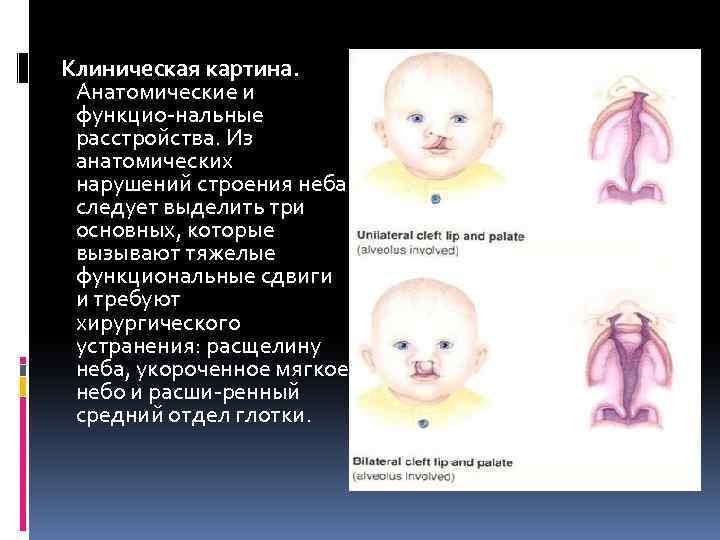 Клиническая картина. Анатомические и функцио-нальные расстройства. Из анатомических нарушений строения неба следует выделить три основных, которые вызывают тяжелые функциональные сдвиги и требуют хирургического устранения: расщелину неба, укороченное мягкое небо и расши-ренный средний отдел глотки.

Unilateral cleft lip and palate
(alveolus involved)

Bilateral cleft lip and palate
(alveolus involved)